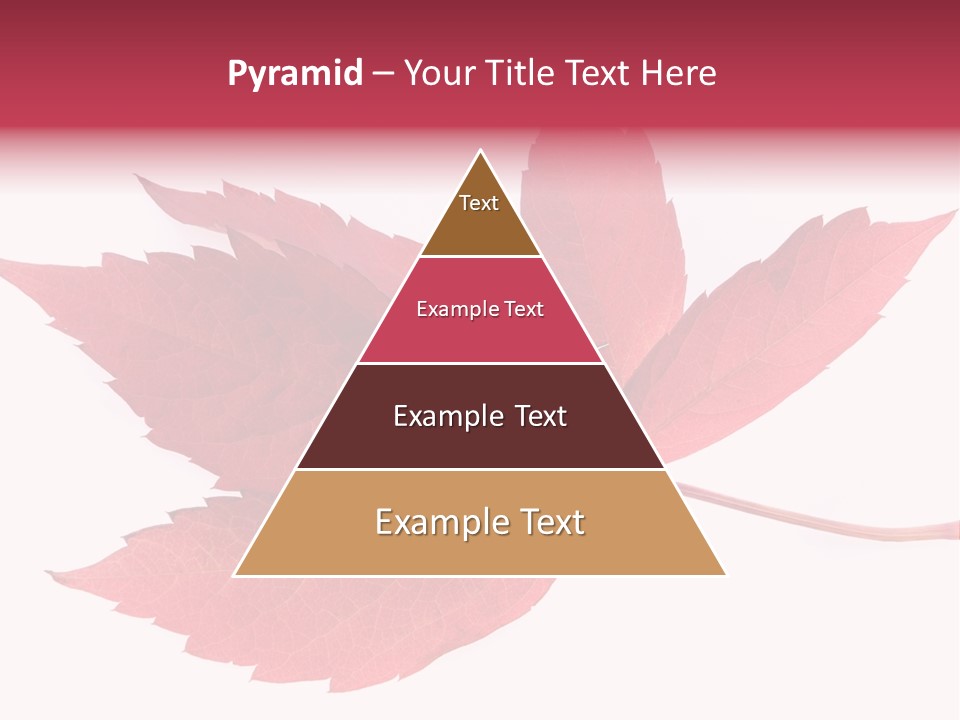 Pyramid – Your Title Text Here

Text

Example Text

Example Text

Example Text